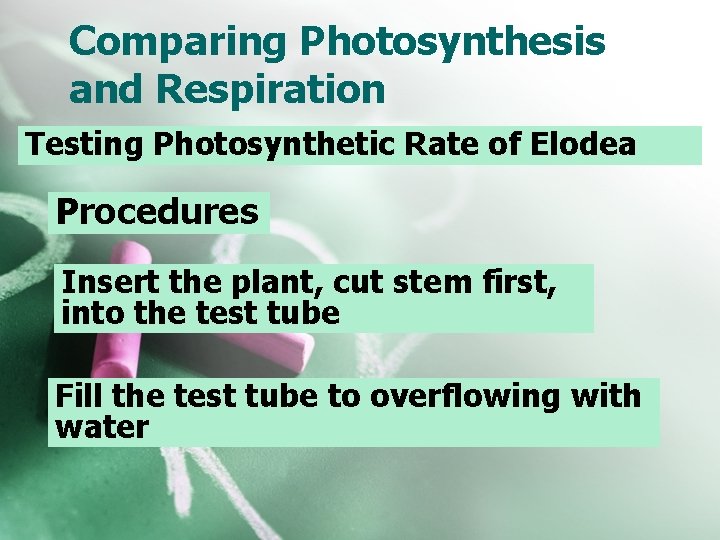 Comparing Photosynthesis and Respiration

Testing Photosynthetic Rate of Elodea

Procedures

Insert the plant, cut stem first, into the test tube

Fill the test tube to overflowing with water